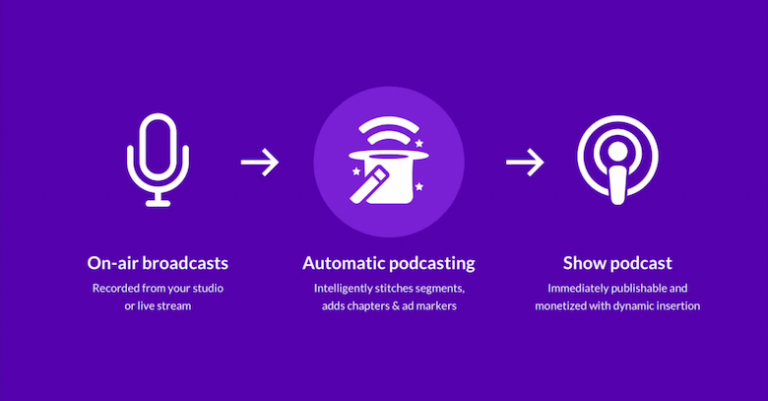 On-air broadcasts
Recorded from your studio or live stream

Automatic podcasting
Intelligently stitches segments, adds chapters & ad markers

Show podcast
Immediately publishable and monetized with dynamic insertion